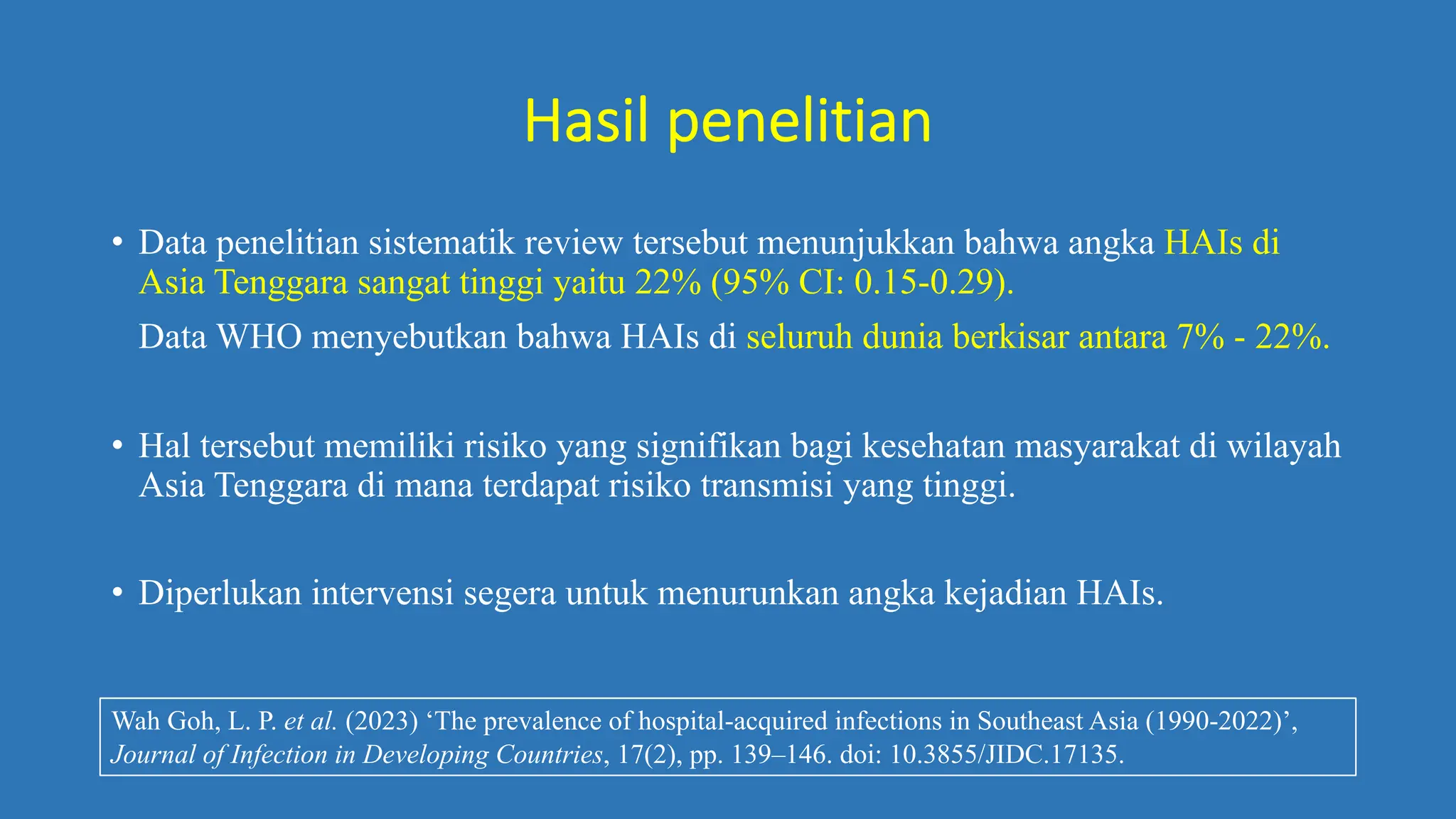 Hasil penelitian

• Data penelitian sistematik review tersebut menunjukkan bahwa angka HAIs di Asia Tenggara sangat tinggi yaitu 22% (95% CI: 0.15-0.29).

Data WHO menyebutkan bahwa HAIs di seluruh dunia berkisar antara 7% - 22%.

• Hal tersebut memiliki risiko yang signifikan bagi kesehatan masyarakat di wilayah Asia Tenggara di mana terdapat risiko transmisi yang tinggi.

• Diperlukan intervensi segera untuk menurunkan angka kejadian HAIs.

Wah Goh, L. P. et al. (2023) ‘The prevalence of hospital-acquired infections in Southeast Asia (1990-2022)’, Journal of Infection in Developing Countries, 17(2), pp. 139–146. doi: 10.3855/JIDC.17135.